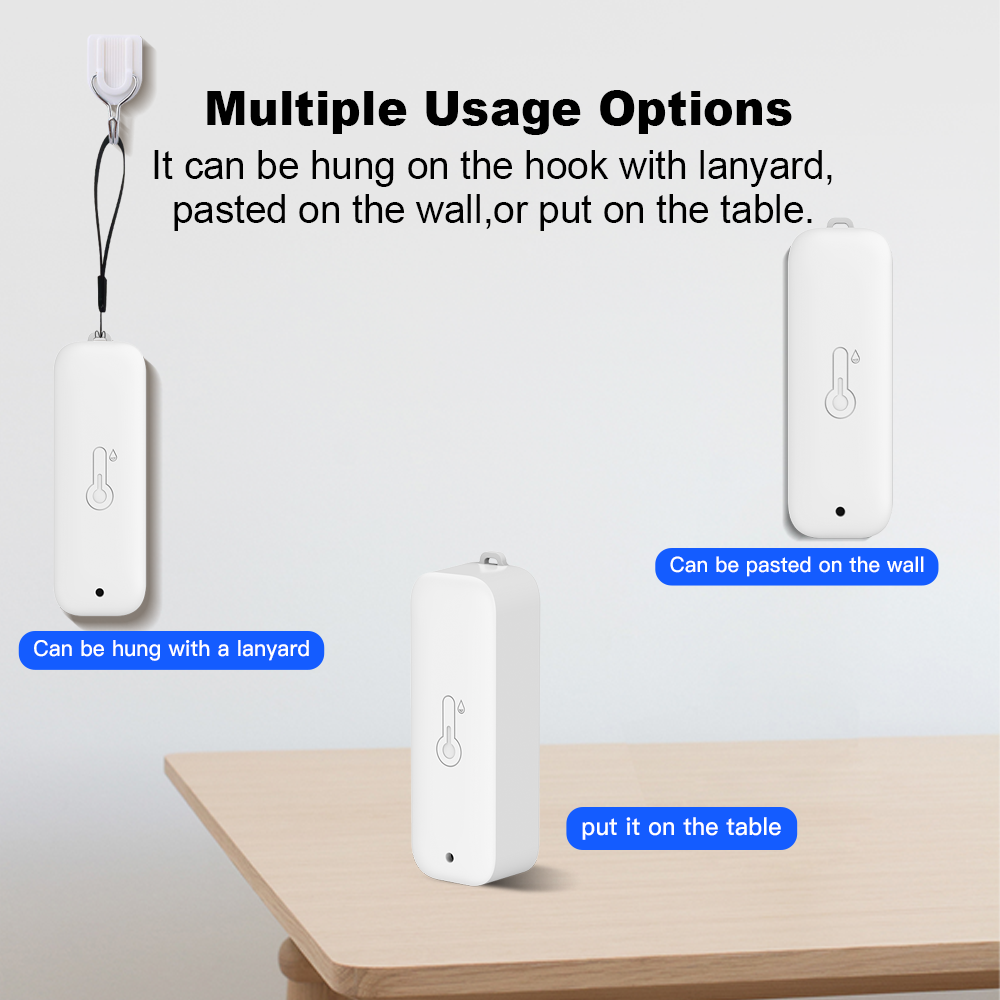 Multiple Usage Options

It can be hung on the hook with lanyard, pasted on the wall,or put on the table.

Can be pasted on the wall

Can be hung with a lanyard

put it on the table